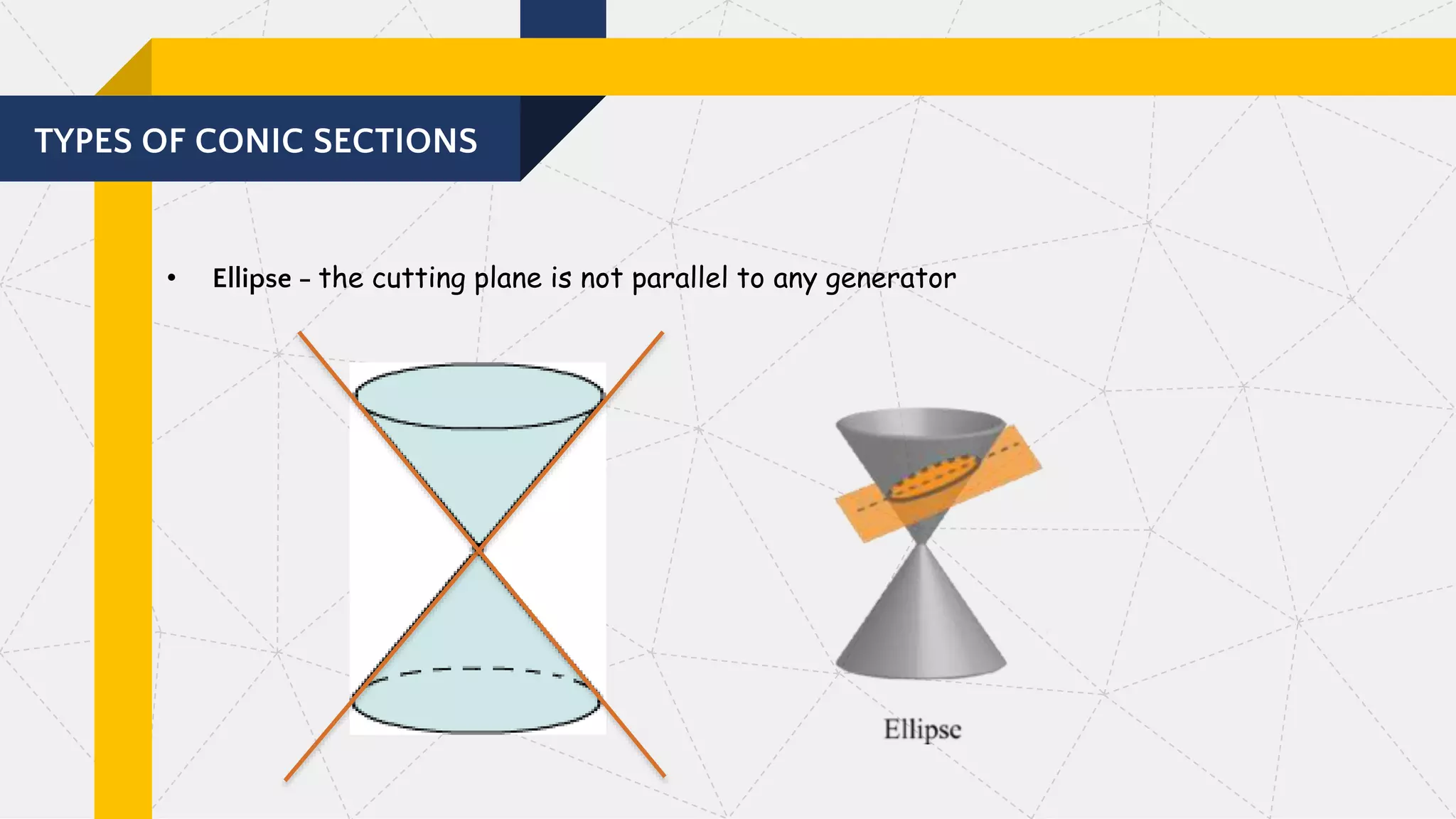 TYPES OF CONIC SECTIONS

• Ellipse – the cutting plane is not parallel to any generator

Ellipse